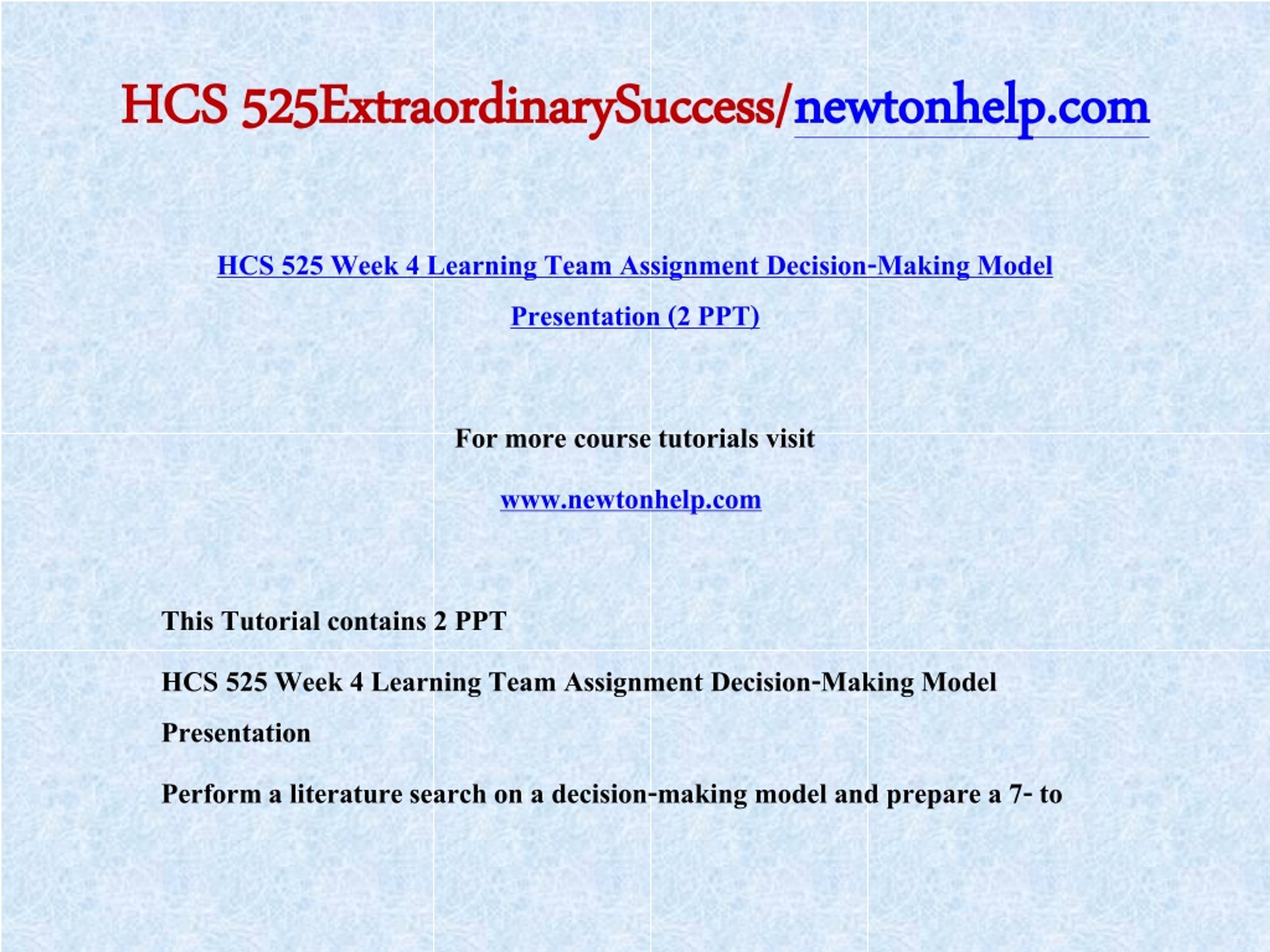 HCS 525ExtraordinarySuccess/newtonhelp.com

HCS 525 Week 4 Learning Team Assignment Decision-Making Model Presentation (2 PPT)

For more course tutorials visit

www.newtonhelp.com

This Tutorial contains 2 PPT

HCS 525 Week 4 Learning Team Assignment Decision-Making Model Presentation

Perform a literature search on a decision-making model and prepare a 7- to